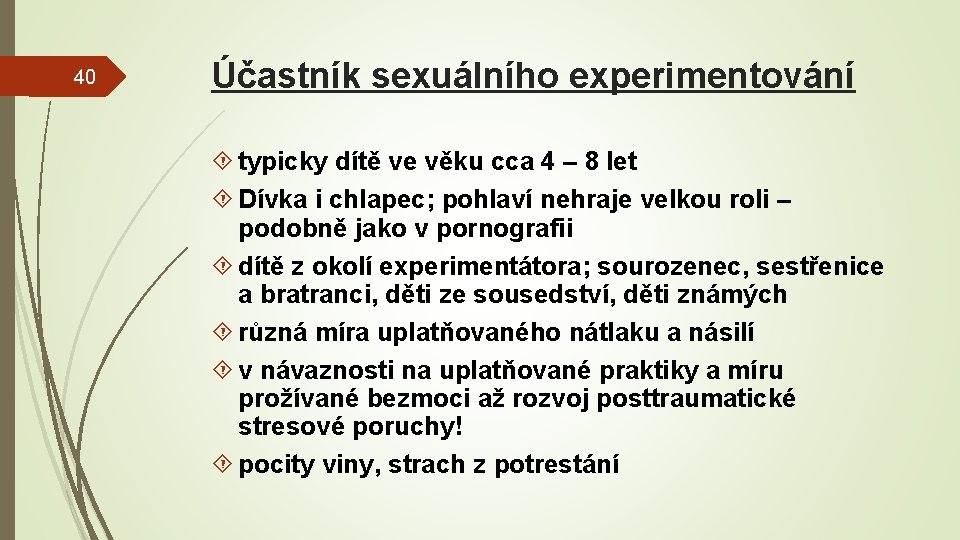 40

Účastník sexuálního experimentování

typicky dítě ve věku cca 4 – 8 let

Dívka i chlapec; pohlaví nehraje velkou roli – podobně jako v pornografii

dítě z okolí experimentátora; sourozenec, sestřenice a bratranci, děti ze sousedství, děti známých

různá míra uplatňovaného nátlaku a násilí

v návaznosti na uplatňované praktiky a míru prožívané bezmoci až rozvoj posttraumatické stresové poruchy!

pocity viny, strach z potrestání